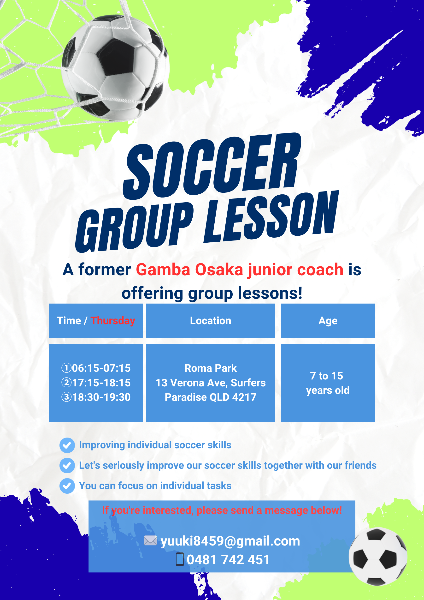 SOCCER
GROUP LESSON

A former Gamba Osaka junior coach is offering group lessons!

| Time / Thursday | Location | Age |
|---|---|---|
| ①06:15-07:15 ②17:15-18:15 ③18:30-19:30 | Roma Park 13 Verona Ave, Surfers Paradise QLD 4217 | 7 to 15 years old |

Improving individual soccer skills

Let's seriously improve our soccer skills together with our friends

You can focus on individual tasks

If you're interested, please send a message below!

yuuki8459@gmail.com
0481 742 451